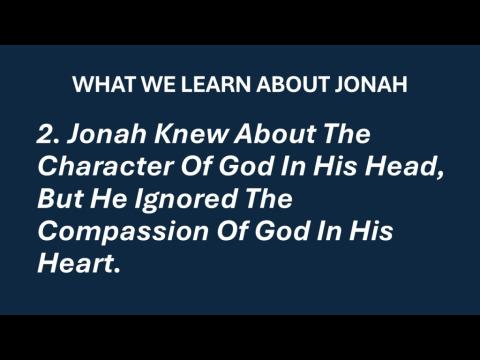 WHAT WE LEARN ABOUT JONAH

2. Jonah Knew About The Character Of God In His Head, But He Ignored The Compassion Of God In His Heart.